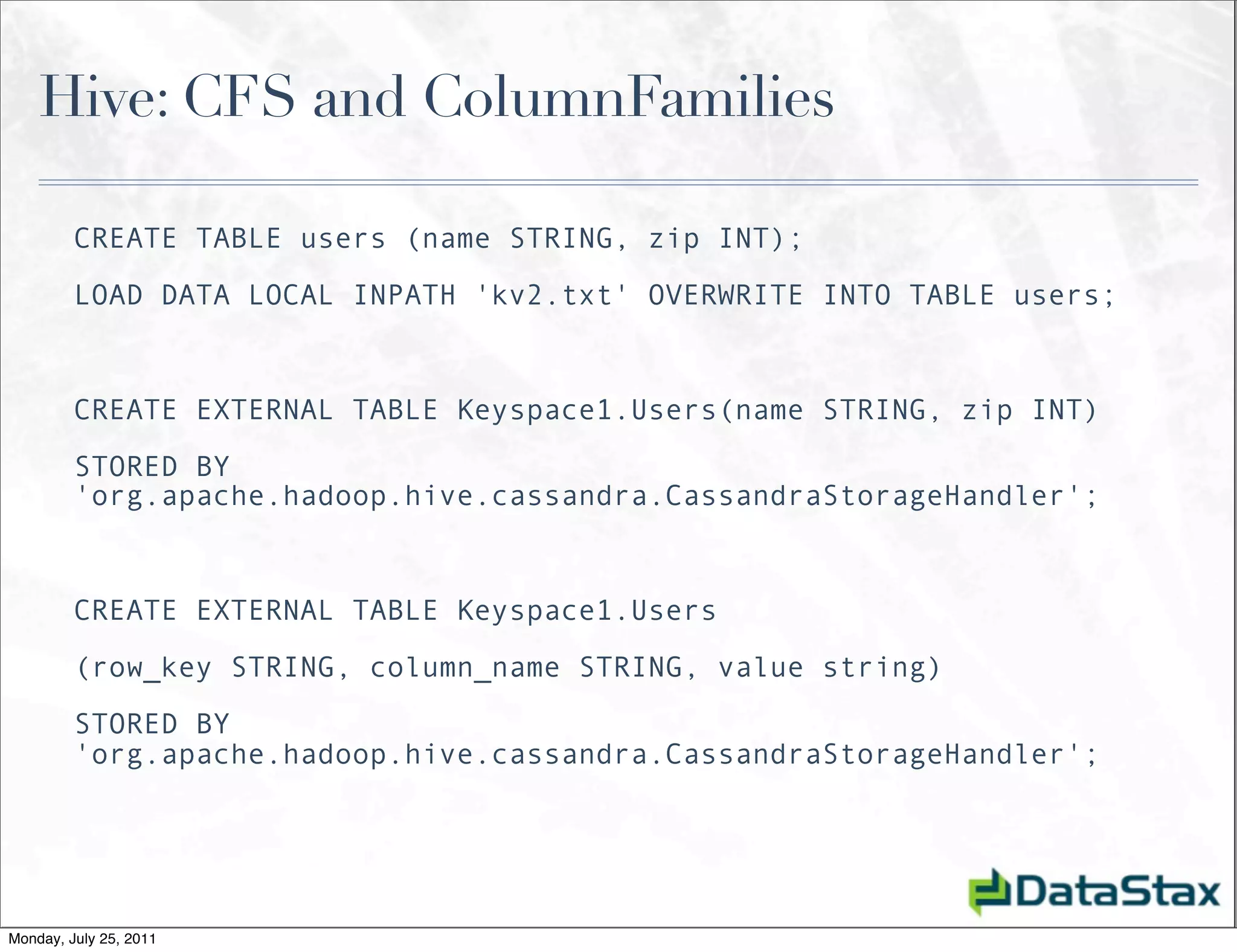 Hive: CFS and ColumnFamilies

CREATE TABLE users (name STRING, zip INT);

LOAD DATA LOCAL INPATH 'kv2.txt' OVERWRITE INTO TABLE users;

CREATE EXTERNAL TABLE Keyspace1.Users(name STRING, zip INT)

STORED BY 'org.apache.hadoop.hive.cassandra.CassandraStorageHandler';

CREATE EXTERNAL TABLE Keyspace1.Users

(row_key STRING, column_name STRING, value string)

STORED BY 'org.apache.hadoop.hive.cassandra.CassandraStorageHandler';

DataStax

Monday, July 25, 2011